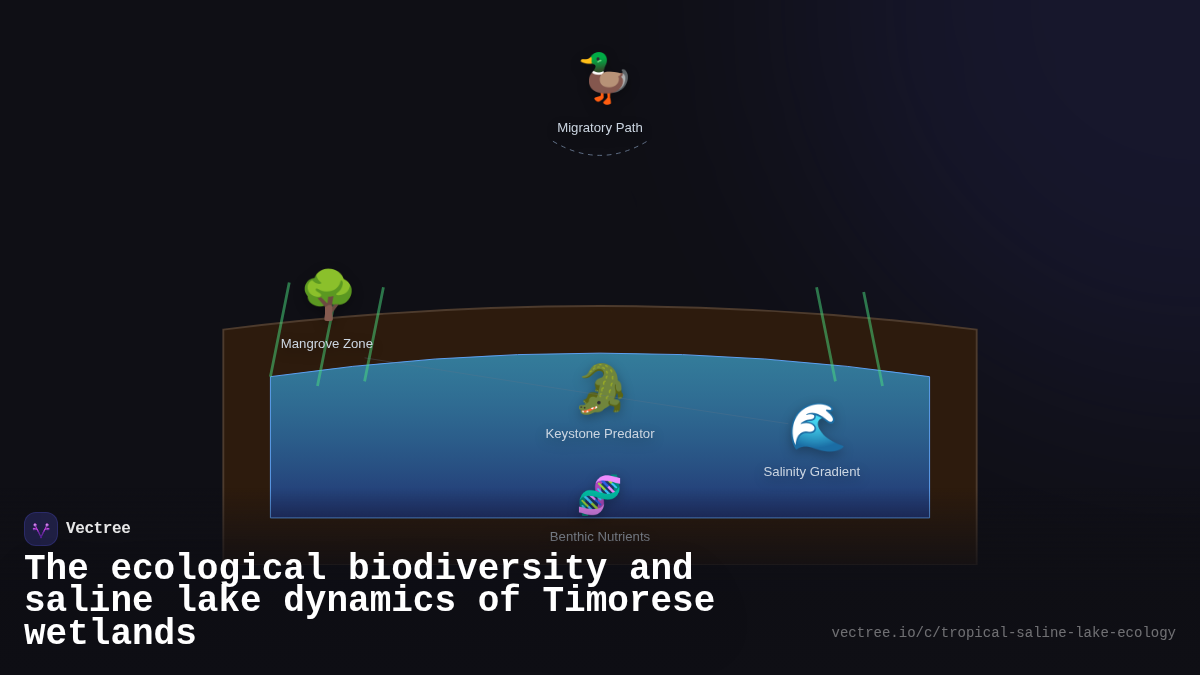 Migratory Path

Mangrove Zone

Keystone Predator

Salinity Gradient

Benthic Nutrients

Vectree

The ecological biodiversity and saline lake dynamics of Timorese wetlands

vectree.io/c/tropical-saline-lake-ecology